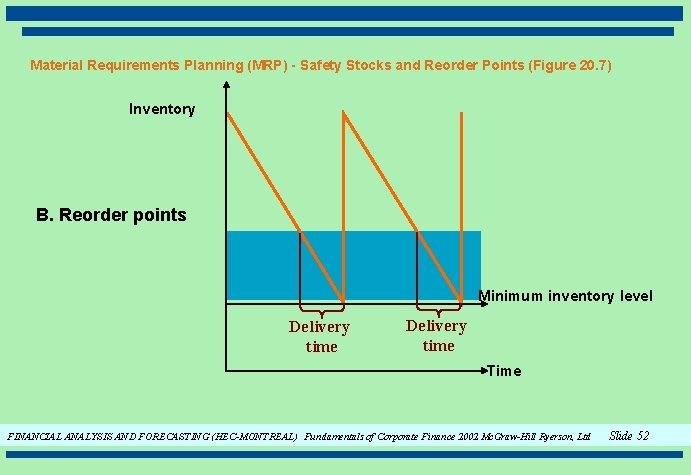 Material Requirements Planning (MRP) - Safety Stocks and Reorder Points (Figure 20.7)

Inventory

B. Reorder points

Minimum inventory level

Delivery time

Delivery time

Time

FINANCIAL ANALYSIS AND FORECASTING (HEC-MONTREAL) Fundamentals of Corporate Finance 2002 McGraw-Hill Ryerson, Ltd Slide 52